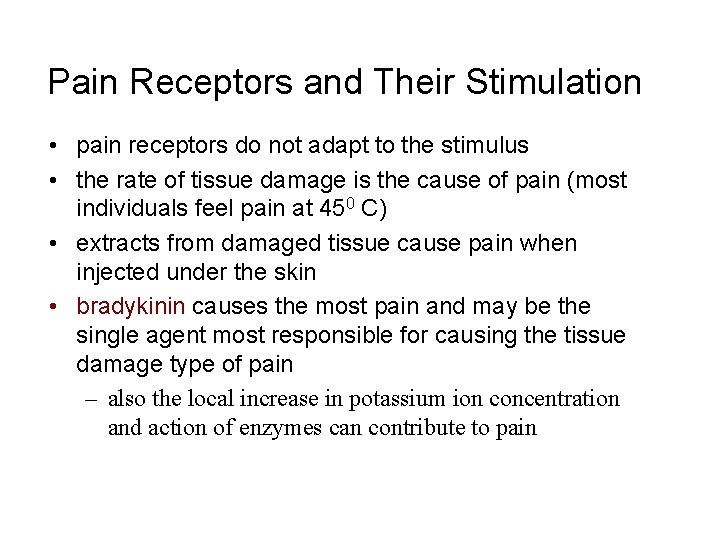 Pain Receptors and Their Stimulation

• pain receptors do not adapt to the stimulus
• the rate of tissue damage is the cause of pain (most individuals feel pain at $45^0$ C)
• extracts from damaged tissue cause pain when injected under the skin
• bradykinin causes the most pain and may be the single agent most responsible for causing the tissue damage type of pain
– also the local increase in potassium ion concentration and action of enzymes can contribute to pain